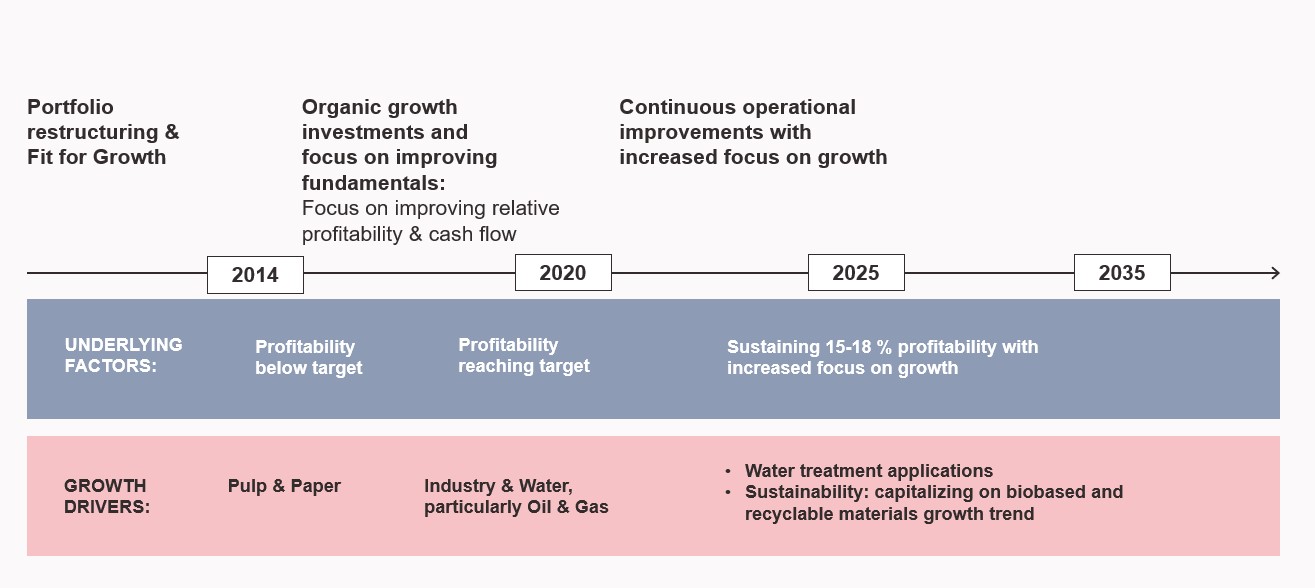 Portfolio restructuring & Fit for Growth

Organic growth investments and focus on improving fundamentals:
Focus on improving relative profitability & cash flow

Continuous operational improvements with increased focus on growth

2014

2020

2025

2035

UNDERLYING FACTORS:

Profitability below target

Profitability reaching target

Sustaining 15-18 % profitability with increased focus on growth

GROWTH DRIVERS:

Pulp & Paper

Industry & Water, particularly Oil & Gas

• Water treatment applications
• Sustainability: capitalizing on biobased and recyclable materials growth trend